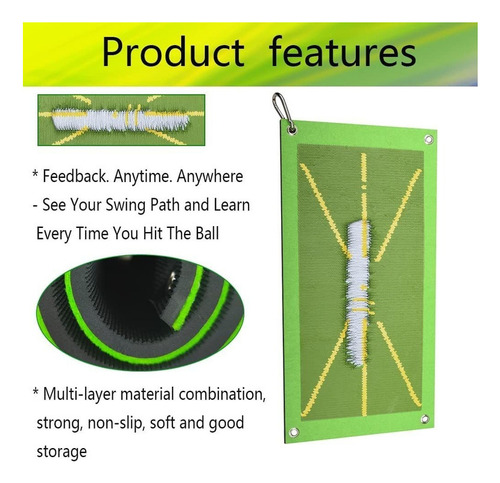 Product features

* Feedback. Anytime. Anywhere
- See Your Swing Path and Learn Every Time You Hit The Ball

* Multi-layer material combination, strong, non-slip, soft and good storage